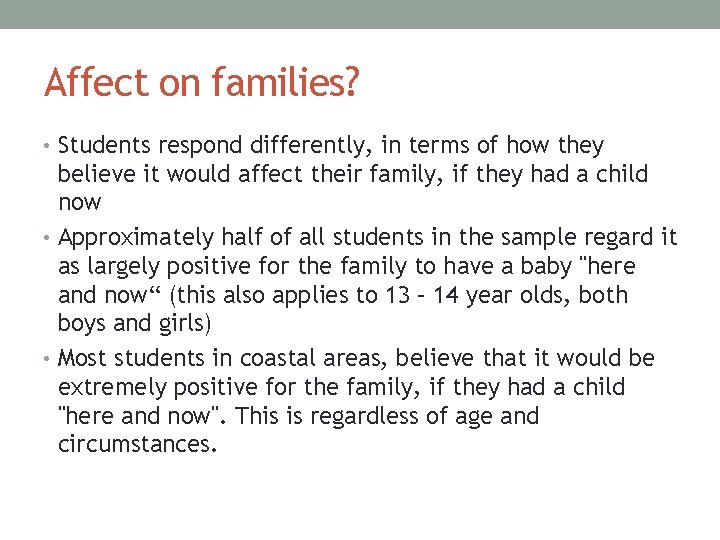 Affect on families?

• Students respond differently, in terms of how they believe it would affect their family, if they had a child now

• Approximately half of all students in the sample regard it as largely positive for the family to have a baby "here and now“ (this also applies to 13 – 14 year olds, both boys and girls)

• Most students in coastal areas, believe that it would be extremely positive for the family, if they had a child "here and now". This is regardless of age and circumstances.